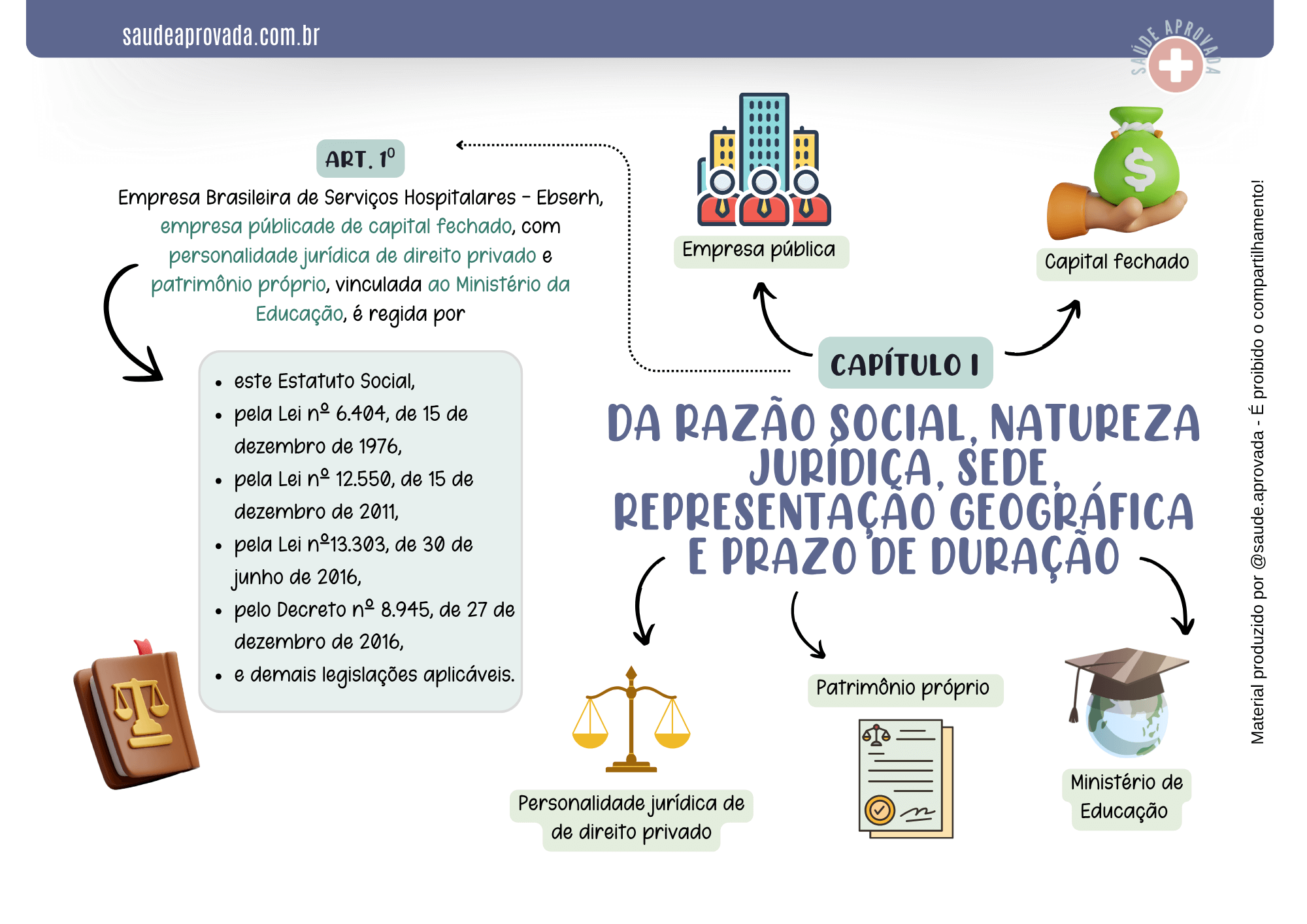 saudeaprovada.com.br

SAÚDE APROVADA

ART. 1º

Empresa Brasileira de Serviços Hospitalares – Ebserh, empresa públicade de capital fechado, com personalidade jurídica de direito privado e patrimônio próprio, vinculada ao Ministério da Educação, é regida por

- este Estatuto Social,
- pela Lei nº 6.404, de 15 de dezembro de 1976,
- pela Lei nº 12.550, de 15 de dezembro de 2011,
- pela Lei nº13.303, de 30 de junho de 2016,
- pelo Decreto nº 8.945, de 27 de dezembro de 2016,
- e demais legislações aplicáveis.

Empresa pública

Capital fechado

CAPÍTULO I

DA RAZÃO SOCIAL, NATUREZA JURÍDICA, SEDE, REPRESENTAÇÃO GEOGRÁFICA E PRAZO DE DURAÇÃO

Personalidade jurídica de de direito privado

Patrimônio próprio

Ministério de Educação

Material produzido por @saude.aprovada - É proibido o compartilhamento!